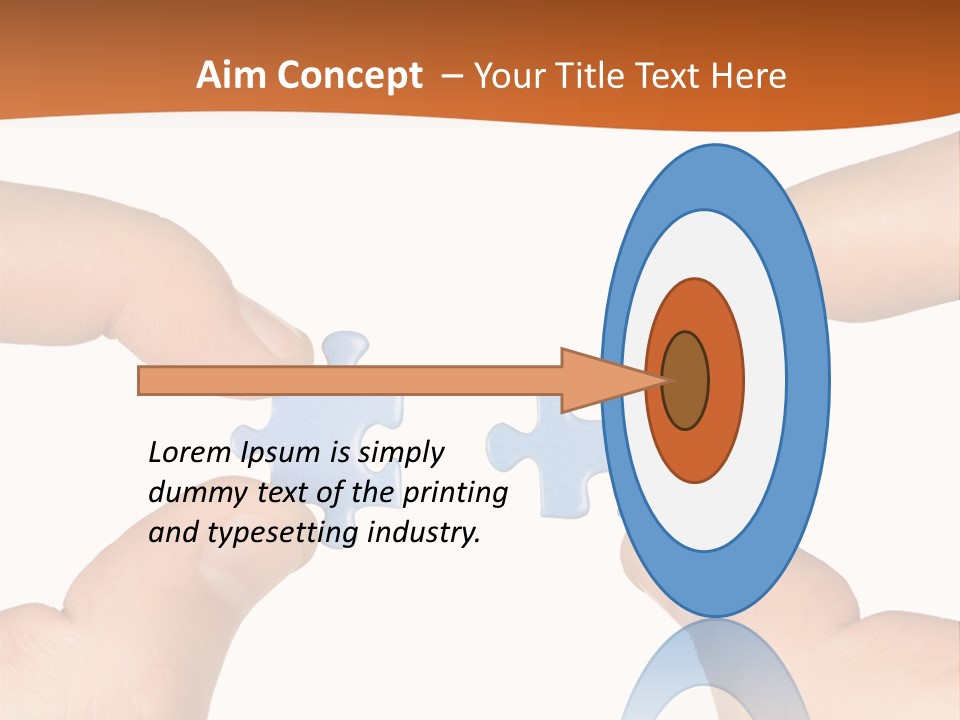 Aim Concept – Your Title Text Here

Lorem Ipsum is simply dummy text of the printing and typesetting industry.